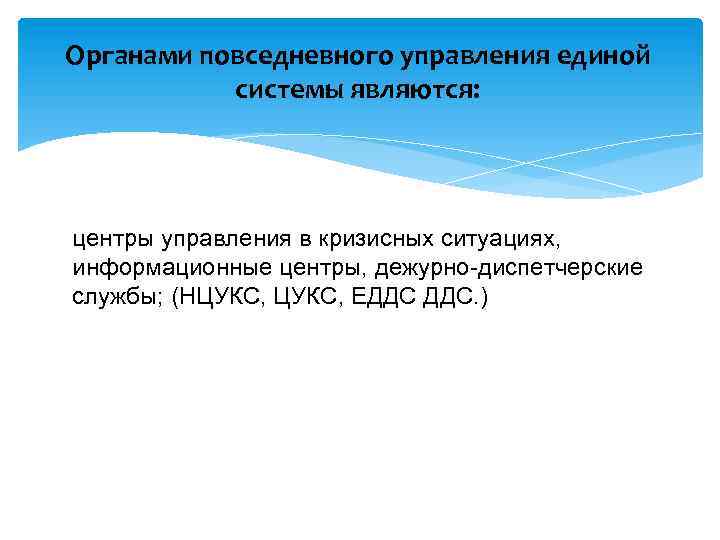 Органами повседневного управления единой системы являются:

центры управления в кризисных ситуациях, информационные центры, дежурно-диспетчерские службы; (НЦУКС, ЦУКС, ЕДДС ДДС.)